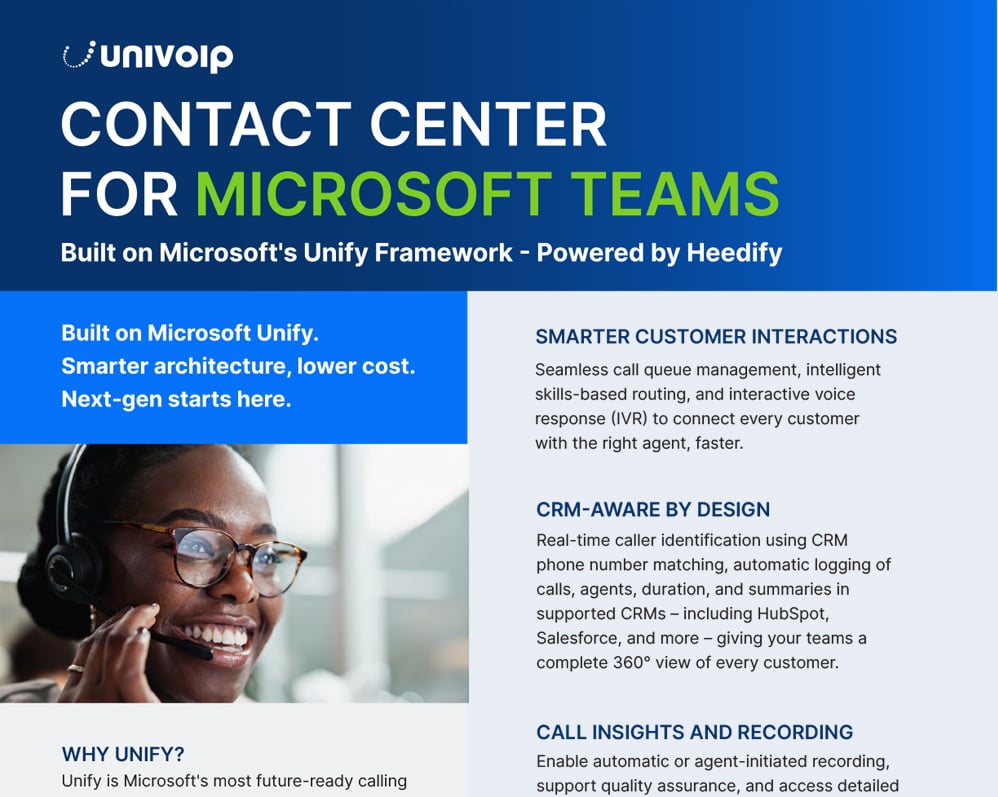 univoip

CONTACT CENTER FOR MICROSOFT TEAMS

Built on Microsoft's Unify Framework - Powered by Heedify

Built on Microsoft Unify.
Smarter architecture, lower cost.
Next-gen starts here.

WHY UNIFY?

Unify is Microsoft's most future-ready calling

SMARTER CUSTOMER INTERACTIONS

Seamless call queue management, intelligent skills-based routing, and interactive voice response (IVR) to connect every customer with the right agent, faster.

CRM-AWARE BY DESIGN

Real-time caller identification using CRM phone number matching, automatic logging of calls, agents, duration, and summaries in supported CRMs – including HubSpot, Salesforce, and more – giving your teams a complete 360° view of every customer.

CALL INSIGHTS AND RECORDING

Enable automatic or agent-initiated recording, support quality assurance, and access detailed